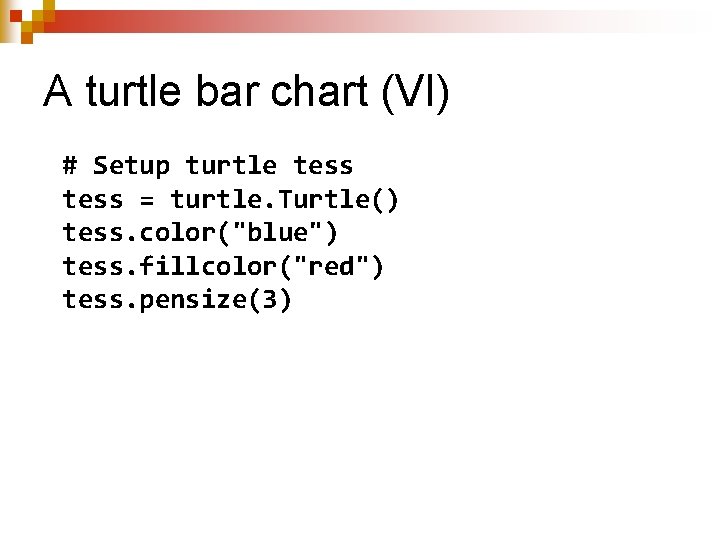 A turtle bar chart (VI)

# Setup turtle tess
tess = turtle.Turtle()
tess.color("blue")
tess.fillcolor("red")
tess.pensize(3)